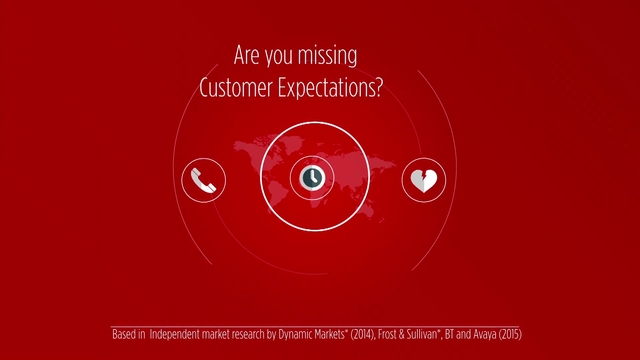 Are you missing Customer Expectations?

Based in Independent market research by Dynamic Markets* (2014), Frost & Sullivan*, BT and Avaya (2015)